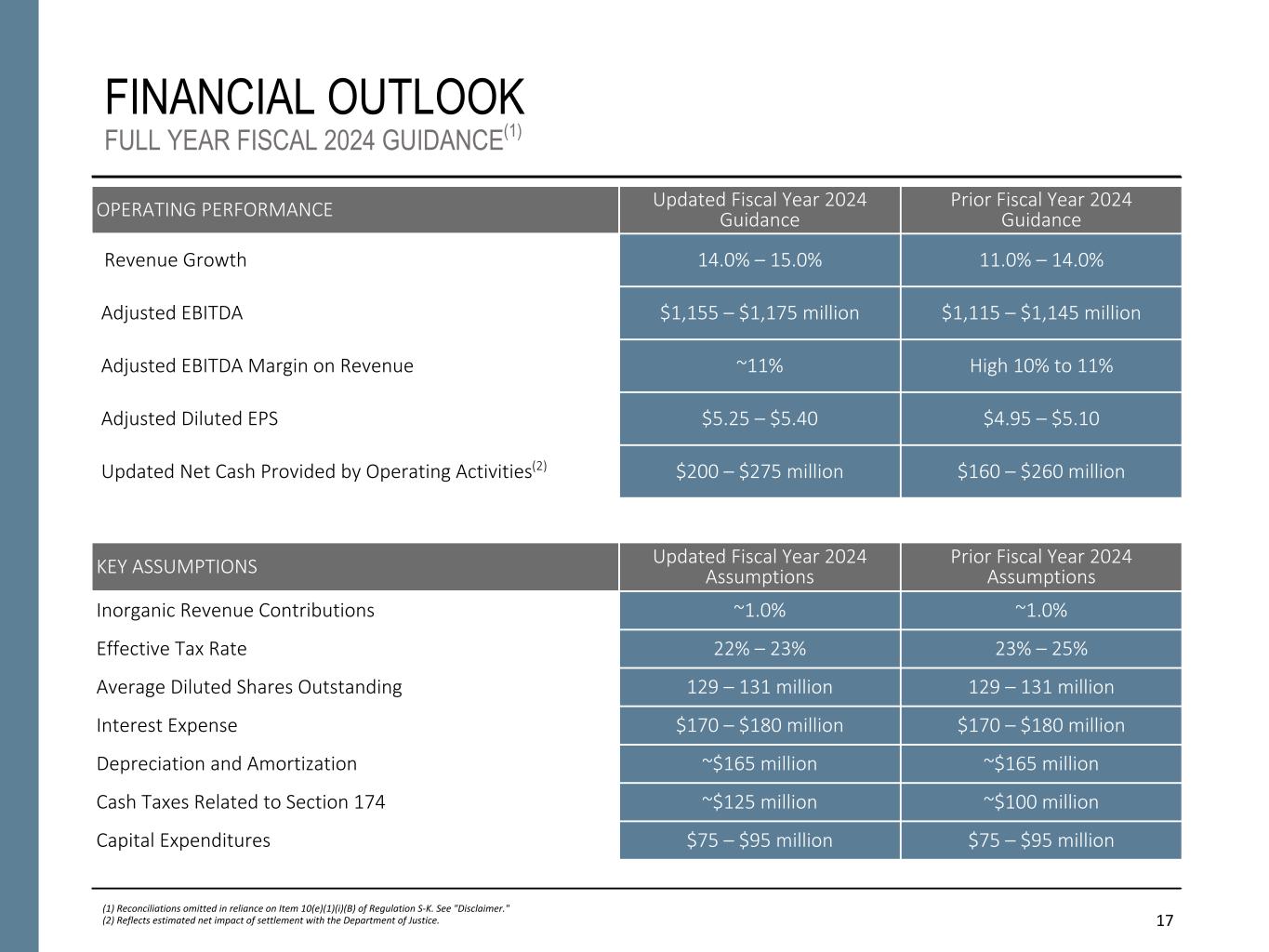 FINANCIAL OUTLOOK
FULL YEAR FISCAL 2024 GUIDANCE$^{(1)}$

| OPERATING PERFORMANCE | Updated Fiscal Year 2024 Guidance | Prior Fiscal Year 2024 Guidance |
|---|---|---|
| Revenue Growth | 14.0% – 15.0% | 11.0% – 14.0% |
| Adjusted EBITDA | \$1,155 – \$1,175 million | \$1,115 – \$1,145 million |
| Adjusted EBITDA Margin on Revenue | ~11% | High 10% to 11% |
| Adjusted Diluted EPS | \$5.25 – \$5.40 | \$4.95 – \$5.10 |
| Updated Net Cash Provided by Operating Activities$^{(2)}$ | \$200 – \$275 million | \$160 – \$260 million |

| KEY ASSUMPTIONS | Updated Fiscal Year 2024 Assumptions | Prior Fiscal Year 2024 Assumptions |
|---|---|---|
| Inorganic Revenue Contributions | ~1.0% | ~1.0% |
| Effective Tax Rate | 22% – 23% | 23% – 25% |
| Average Diluted Shares Outstanding | 129 – 131 million | 129 – 131 million |
| Interest Expense | \$170 – \$180 million | \$170 – \$180 million |
| Depreciation and Amortization | ~\$165 million | ~\$165 million |
| Cash Taxes Related to Section 174 | ~\$125 million | ~\$100 million |
| Capital Expenditures | \$75 – \$95 million | \$75 – \$95 million |

(1) Reconciliations omitted in reliance on Item 10(e)(1)(i)(B) of Regulation S-K. See "Disclaimer."
(2) Reflects estimated net impact of settlement with the Department of Justice.

17